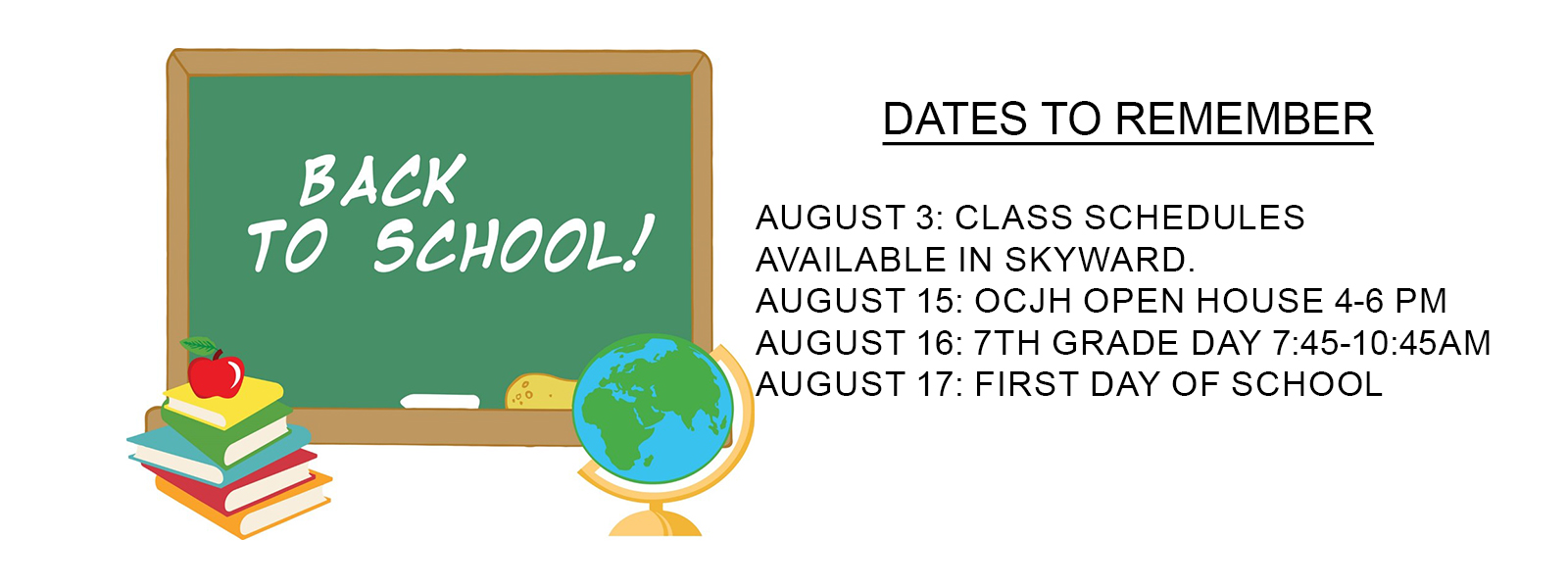 BACK TO SCHOOL!

DATES TO REMEMBER

AUGUST 3: CLASS SCHEDULES AVAILABLE IN SKYWARD.
AUGUST 15: OCJH OPEN HOUSE 4-6 PM
AUGUST 16: 7TH GRADE DAY 7:45-10:45AM
AUGUST 17: FIRST DAY OF SCHOOL